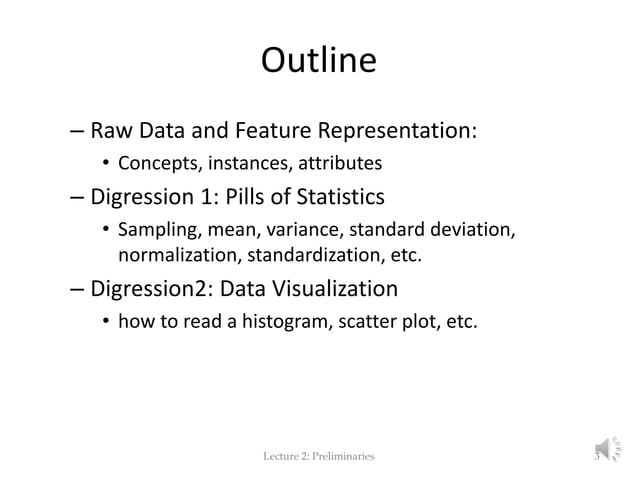 Outline

– Raw Data and Feature Representation:
• Concepts, instances, attributes

– Digression 1: Pills of Statistics
• Sampling, mean, variance, standard deviation, normalization, standardization, etc.

– Digression2: Data Visualization
• how to read a histogram, scatter plot, etc.

Lecture 2: Preliminaries

3